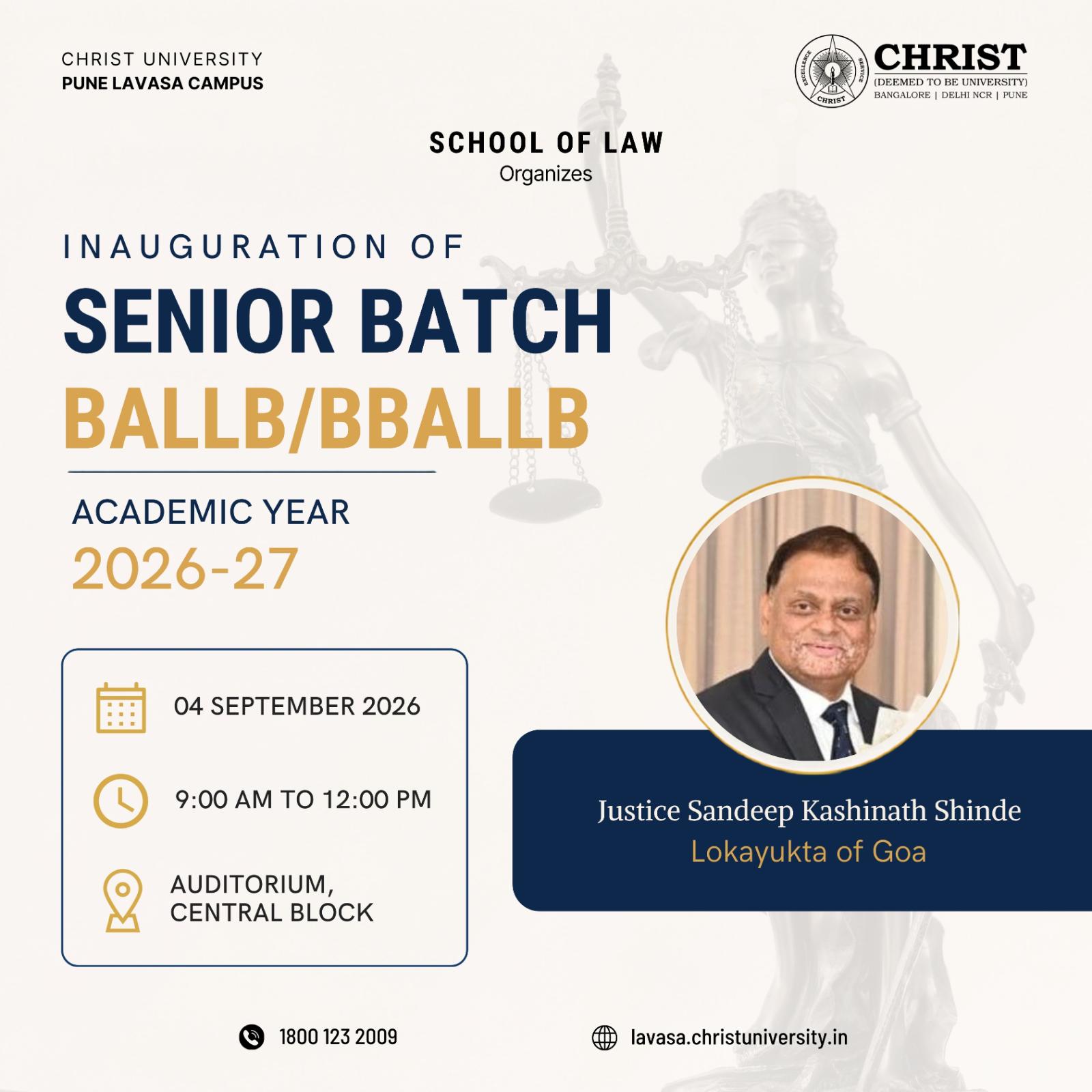 CHRIST UNIVERSITY
PUNE LAVASA CAMPUS

EXCELLENCE SERVICE CHRIST

CHRIST
(DEEMED TO BE UNIVERSITY)
BANGALORE | DELHI NCR | PUNE

SCHOOL OF LAW
Organizes

INAUGURATION OF
SENIOR BATCH
BALLB/BBALLB

ACADEMIC YEAR
2026-27

04 SEPTEMBER 2026

9:00 AM TO 12:00 PM

AUDITORIUM, CENTRAL BLOCK

Justice Sandeep Kashinath Shinde
Lokayukta of Goa

1800 123 2009

lavasa.christuniversity.in